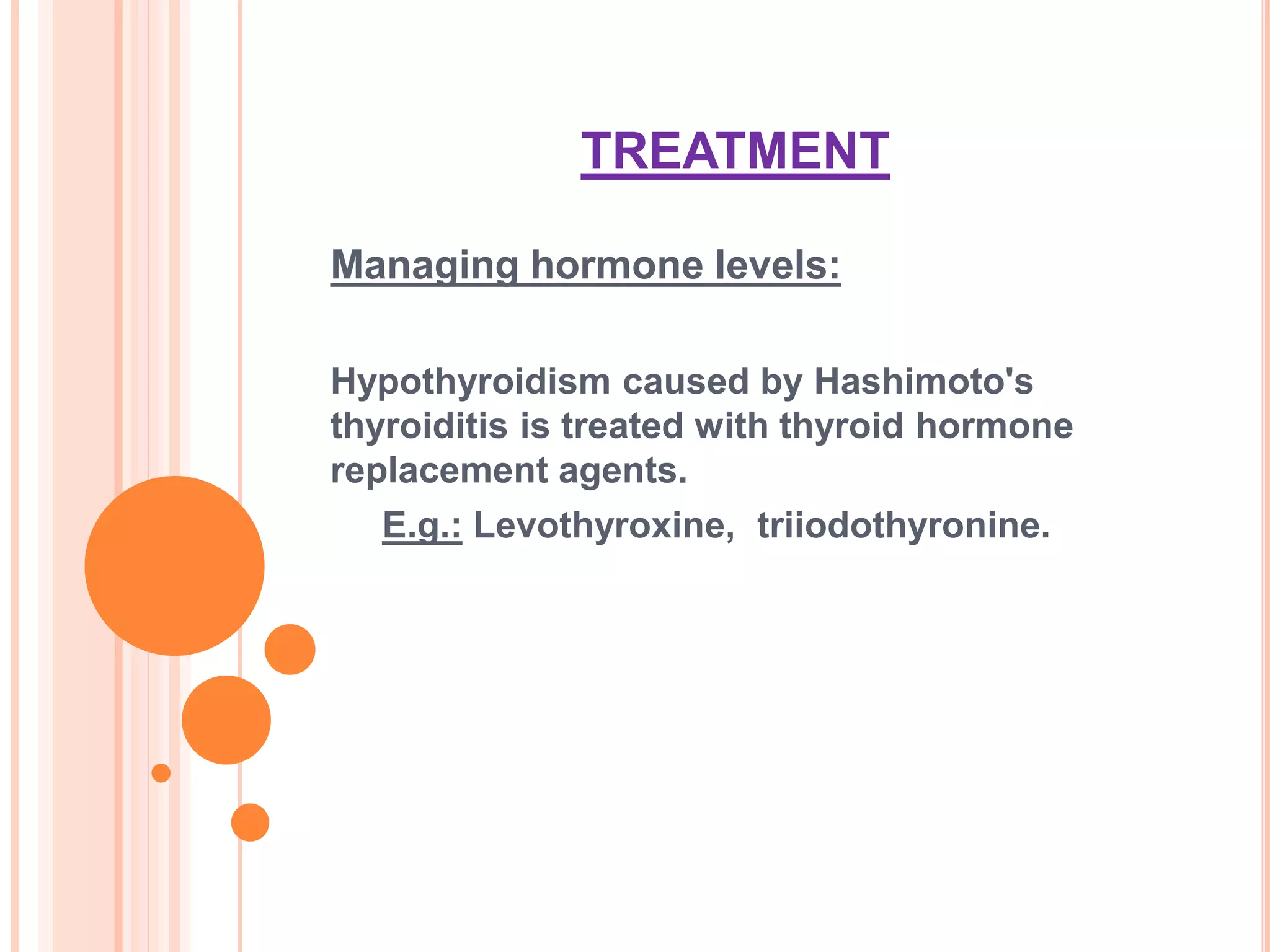 TREATMENT

Managing hormone levels:

Hypothyroidism caused by Hashimoto's thyroiditis is treated with thyroid hormone replacement agents.

E.g.: Levothyroxine, triiodothyronine.